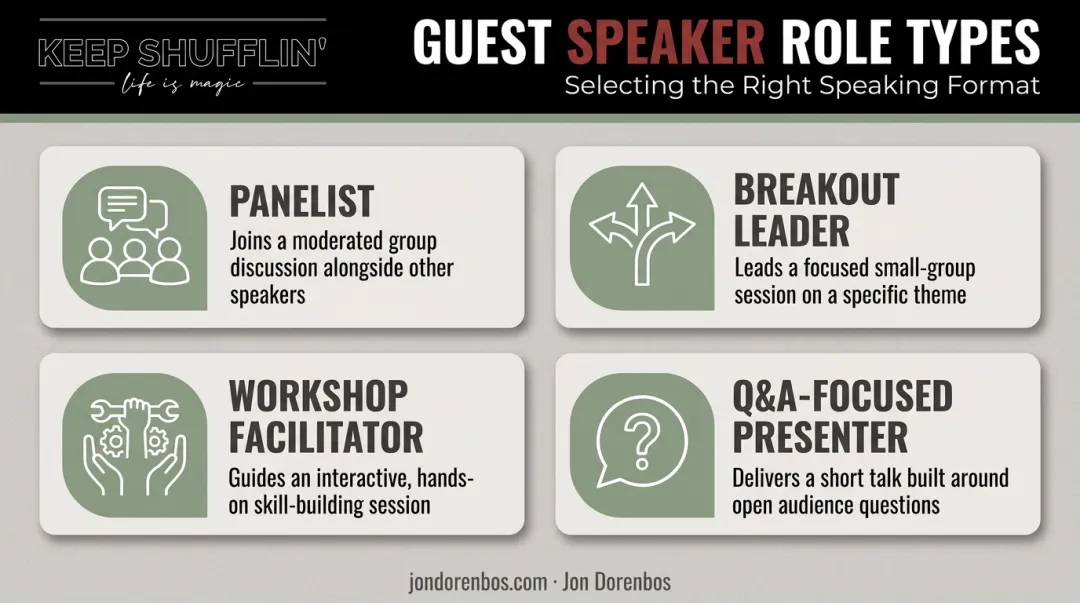 KEEP SHUFFLIN'
life is magic

GUEST SPEAKER ROLE TYPES
Selecting the Right Speaking Format

PANELIST
Joins a moderated group discussion alongside other speakers

BREAKOUT LEADER
Leads a focused small-group session on a specific theme

WORKSHOP FACILITATOR
Guides an interactive, hands-on skill-building session

Q&A-FOCUSED PRESENTER
Delivers a short talk built around open audience questions

jondorenbos.com · Jon Dorenbos